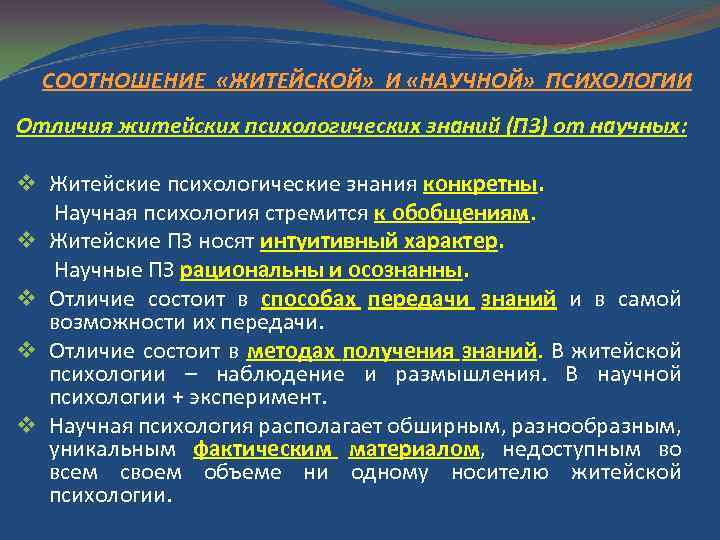 СООТНОШЕНИЕ «ЖИТЕЙСКОЙ» И «НАУЧНОЙ» ПСИХОЛОГИИ

Отличия житейских психологических знаний (ПЗ) от научных:

❖ Житейские психологические знания конкретны.
Научная психология стремится к обобщениям.
❖ Житейские ПЗ носят интуитивный характер.
Научные ПЗ рациональны и осознанны.
❖ Отличие состоит в способах передачи знаний и в самой возможности их передачи.
❖ Отличие состоит в методах получения знаний. В житейской психологии – наблюдение и размышления. В научной психологии + эксперимент.
❖ Научная психология располагает обширным, разнообразным, уникальным фактическим материалом, недоступным во всем своем объеме ни одному носителю житейской психологии.